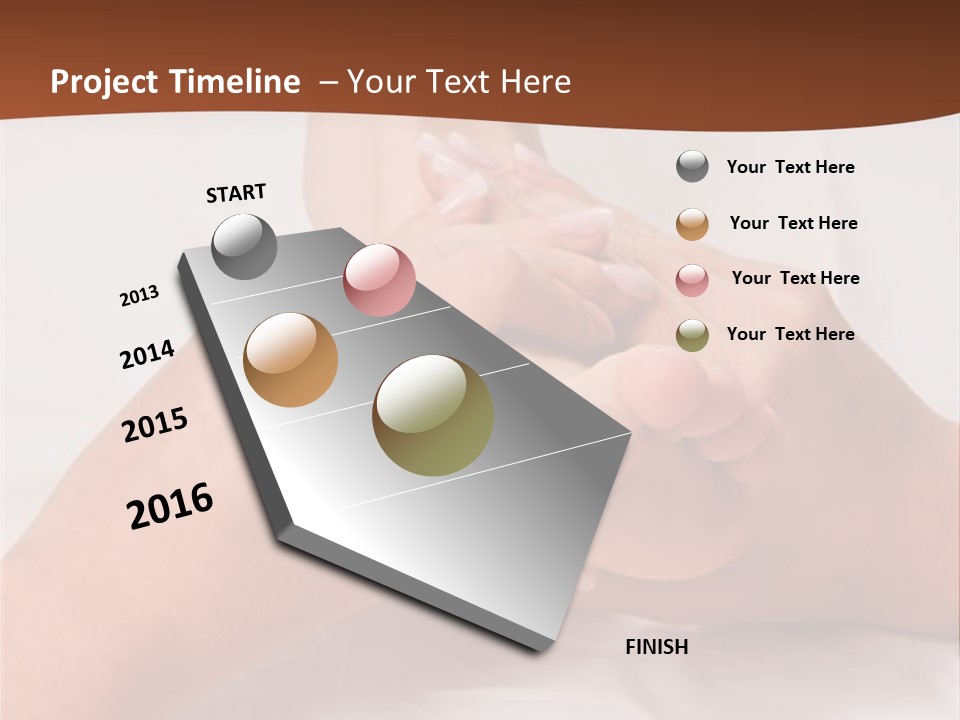 Project Timeline – Your Text Here

START

2013

2014

2015

2016

FINISH

Your Text Here

Your Text Here

Your Text Here

Your Text Here